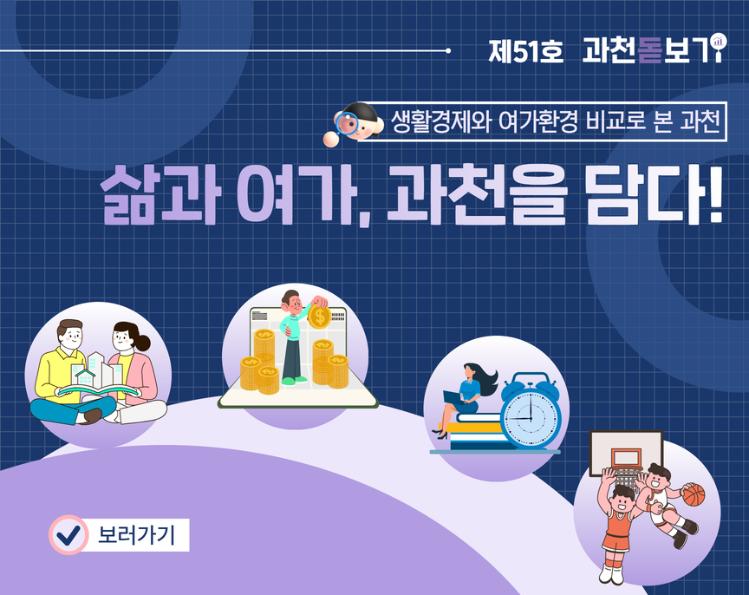 제51호 과천돋보기

생활경제와 여가환경 비교로 본 과천

삶과 여가, 과천을 담다!

보러가기